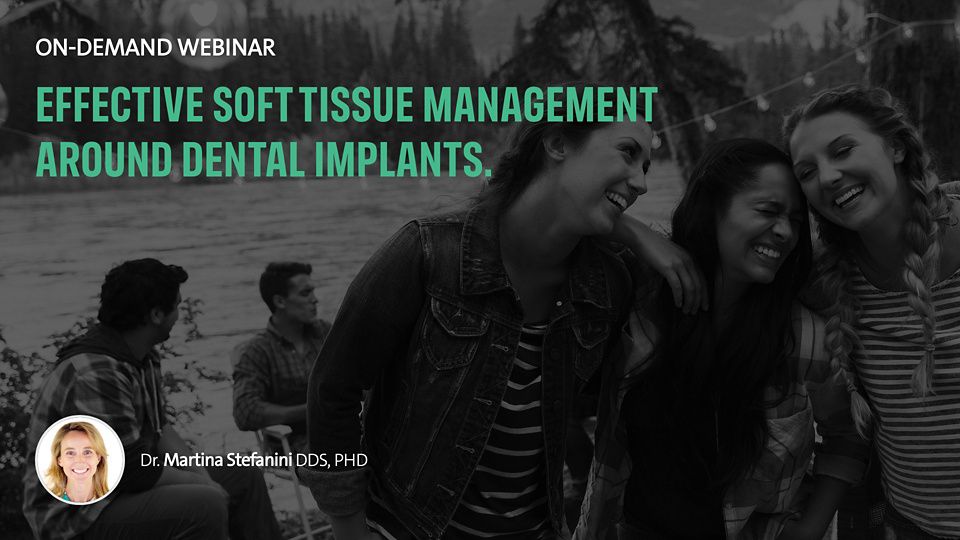 ON-DEMAND WEBINAR

EFFECTIVE SOFT TISSUE MANAGEMENT AROUND DENTAL IMPLANTS.

Dr. Martina Stefanini DDS, PHD